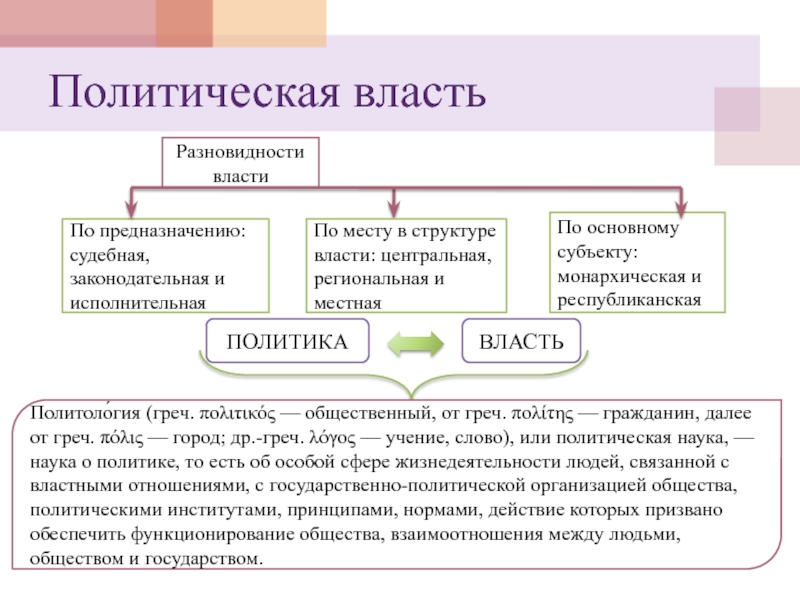 Политическая власть

Разновидности власти

По предназначению: судебная, законодательная и исполнительная

По месту в структуре власти: центральная, региональная и местная

По основному субъекту: монархическая и республиканская

ПОЛИТИКА

ВЛАСТЬ

Политоло́гия (греч. πολιτικός — общественный, от греч. πολίτης — гражданин, далее от греч. πόλις — город; др.-греч. λόγος — учение, слово), или политическая наука, — наука о политике, то есть об особой сфере жизнедеятельности людей, связанной с властными отношениями, с государственно-политической организацией общества, политическими институтами, принципами, нормами, действие которых призвано обеспечить функционирование общества, взаимоотношения между людьми, обществом и государством.